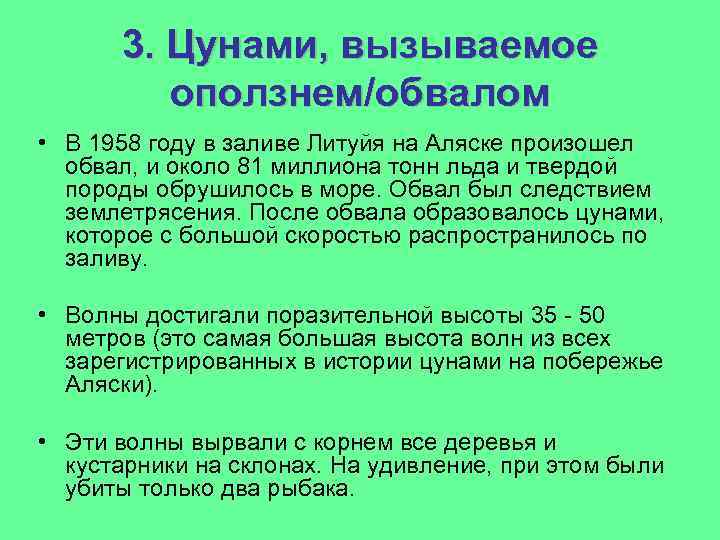 3. Цунами, вызываемое оползнем/обвалом

• В 1958 году в заливе Литуйя на Аляске произошел обвал, и около 81 миллиона тонн льда и твердой породы обрушилось в море. Обвал был следствием землетрясения. После обвала образовалось цунами, которое с большой скоростью распространилось по заливу.

• Волны достигали поразительной высоты 35 - 50 метров (это самая большая высота волн из всех зарегистрированных в истории цунами на побережье Аляски).

• Эти волны вырвали с корнем все деревья и кустарники на склонах. На удивление, при этом были убиты только два рыбака.